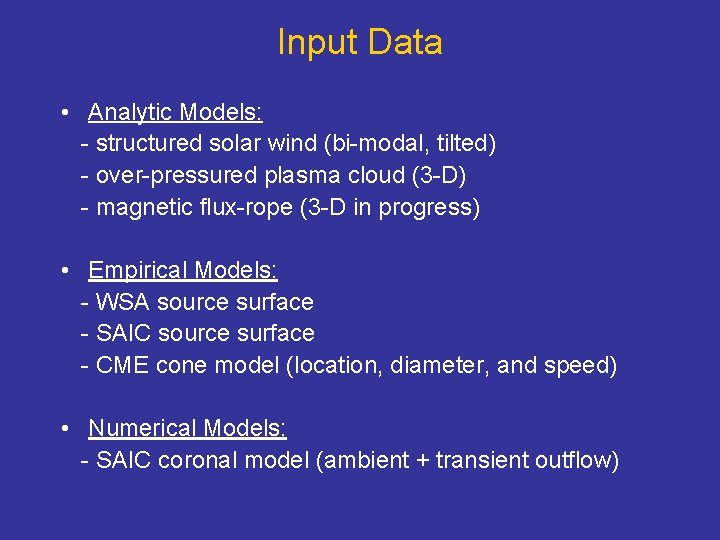 Input Data

• Analytic Models:
- structured solar wind (bi-modal, tilted)
- over-pressured plasma cloud (3-D)
- magnetic flux-rope (3-D in progress)

• Empirical Models:
- WSA source surface
- SAIC source surface
- CME cone model (location, diameter, and speed)

• Numerical Models:
- SAIC coronal model (ambient + transient outflow)